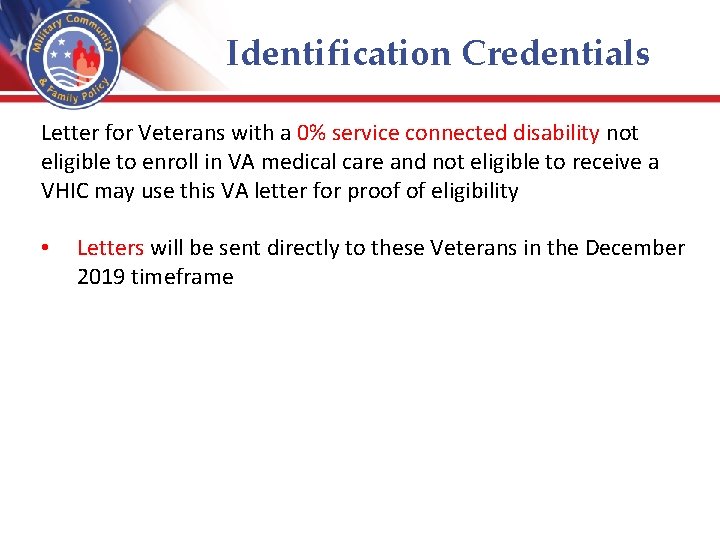 Military Community & Family Policy

Identification Credentials

Letter for Veterans with a 0% service connected disability not eligible to enroll in VA medical care and not eligible to receive a VHIC may use this VA letter for proof of eligibility

• Letters will be sent directly to these Veterans in the December 2019 timeframe